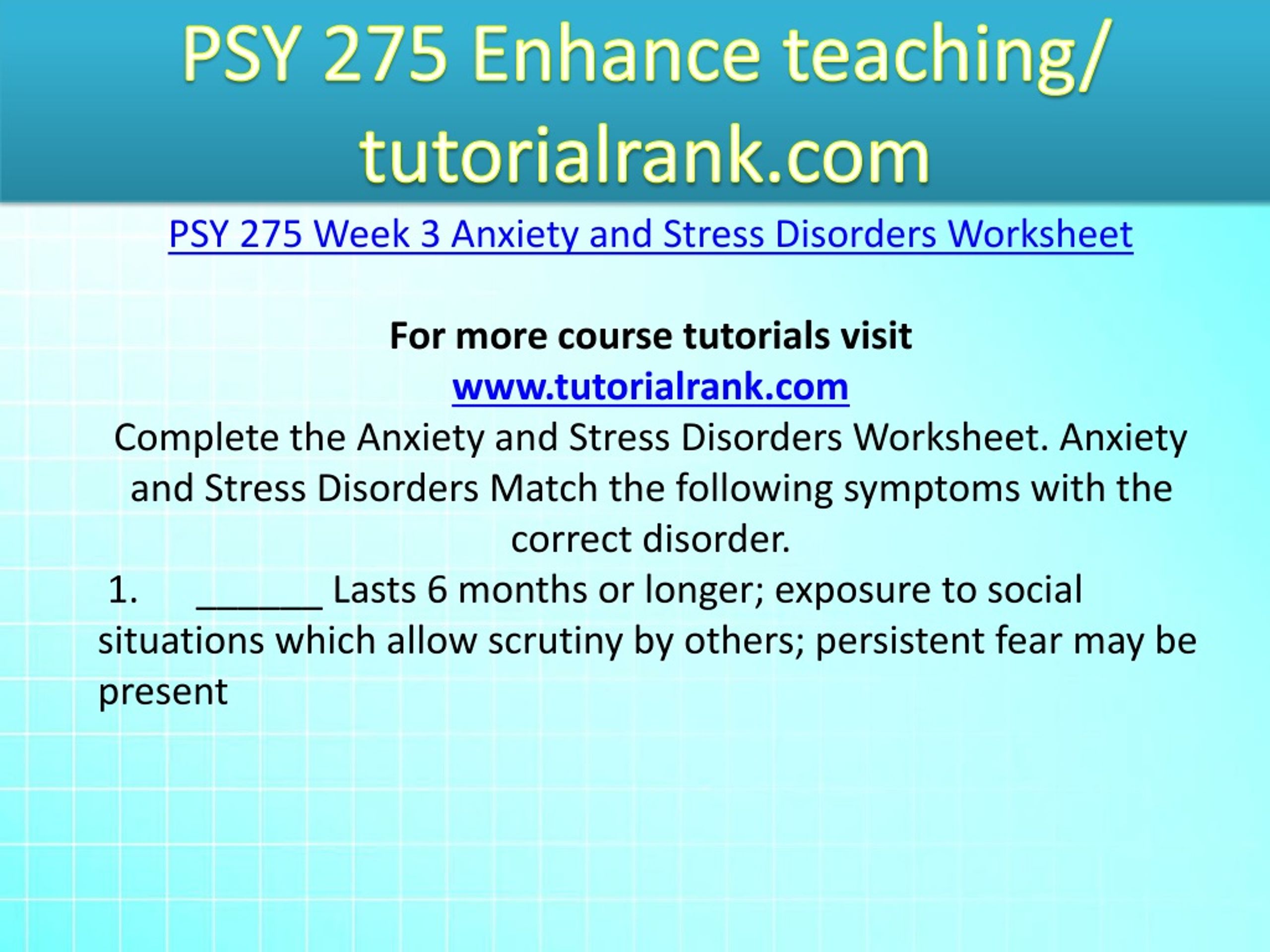 PSY 275 Enhance teaching/ tutorialrank.com

PSY 275 Week 3 Anxiety and Stress Disorders Worksheet

For more course tutorials visit
www.tutorialrank.com
Complete the Anxiety and Stress Disorders Worksheet. Anxiety and Stress Disorders Match the following symptoms with the correct disorder.
1. ______ Lasts 6 months or longer; exposure to social situations which allow scrutiny by others; persistent fear may be present